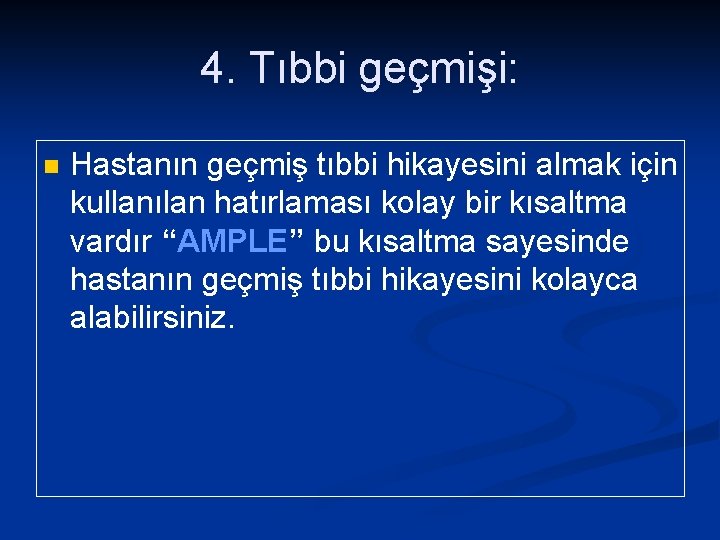 4. Tıbbi geçmişi:

Hastanın geçmiş tıbbi hikayesini almak için kullanılan hatırlaması kolay bir kısaltma vardır “AMPLE” bu kısaltma sayesinde hastanın geçmiş tıbbi hikayesini kolayca alabilirsiniz.